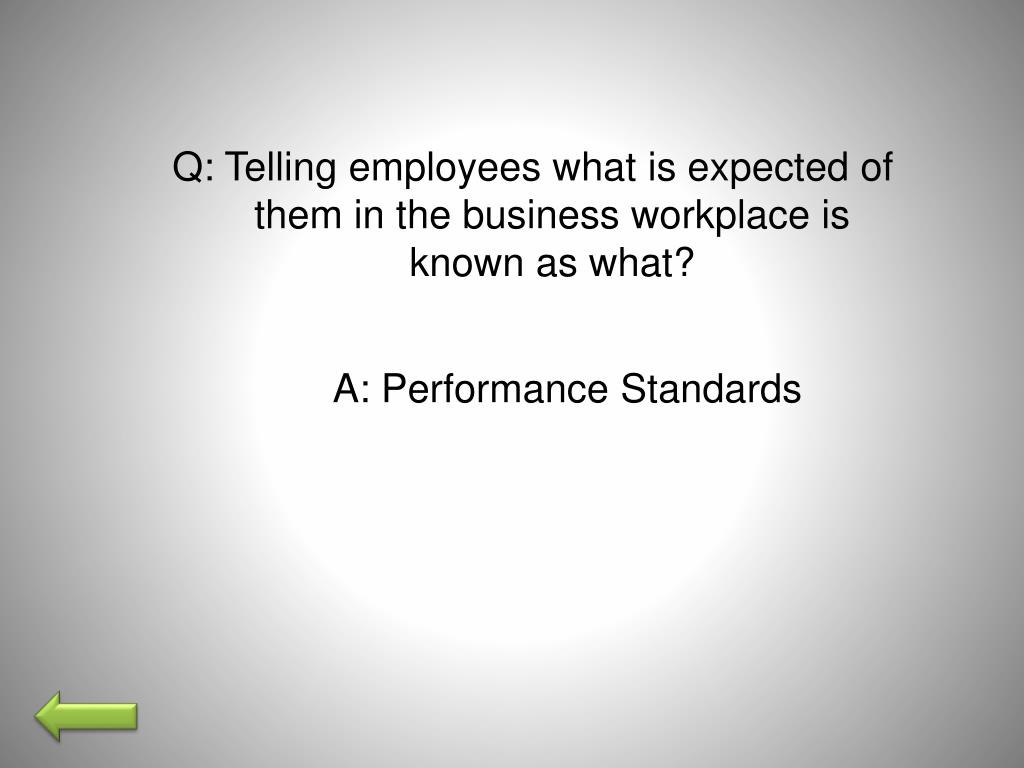 Q: Telling employees what is expected of them in the business workplace is known as what?

A: Performance Standards